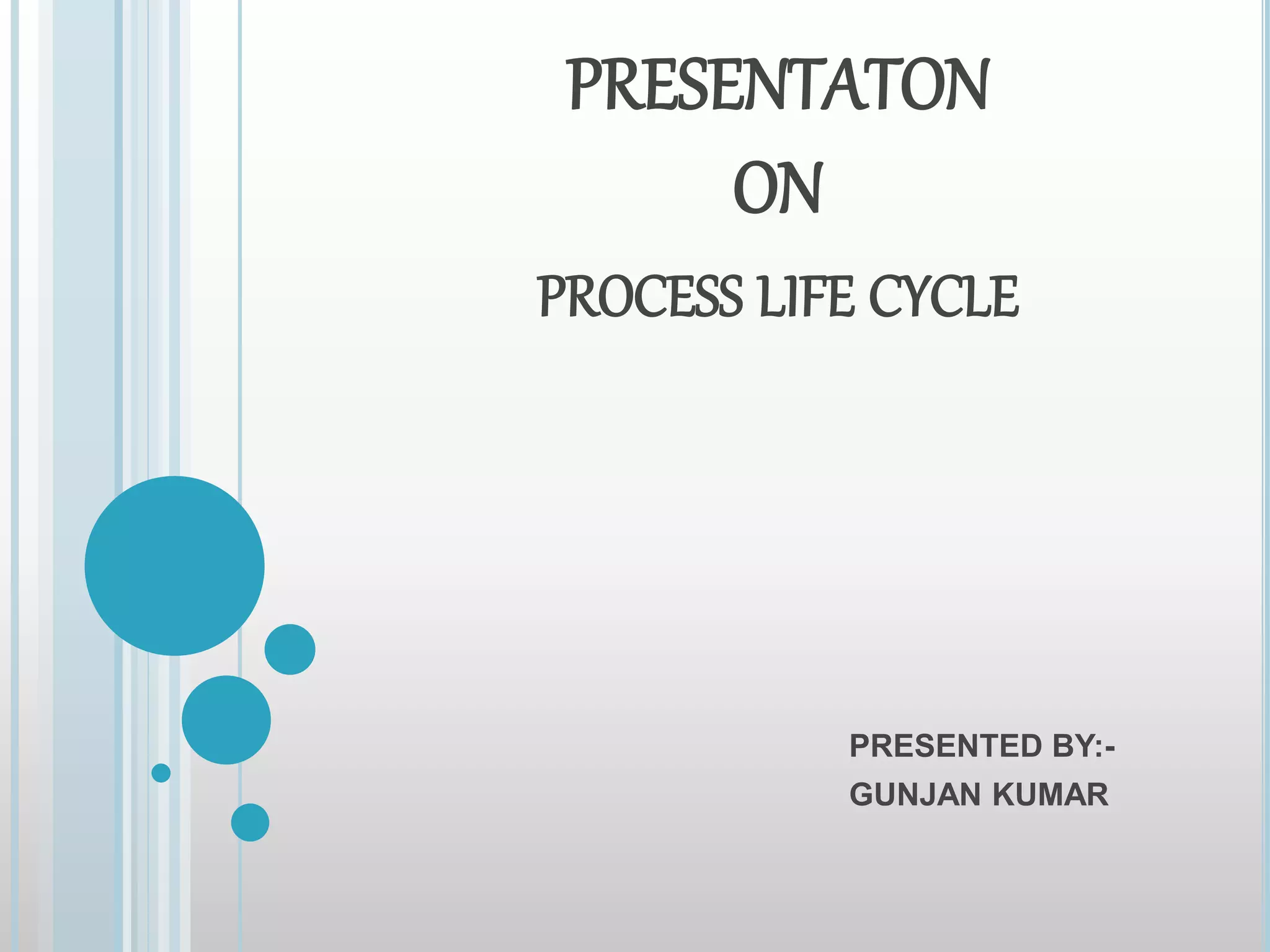 PRESENTATON
ON
PROCESS LIFE CYCLE

PRESENTED BY:-
GUNJAN KUMAR